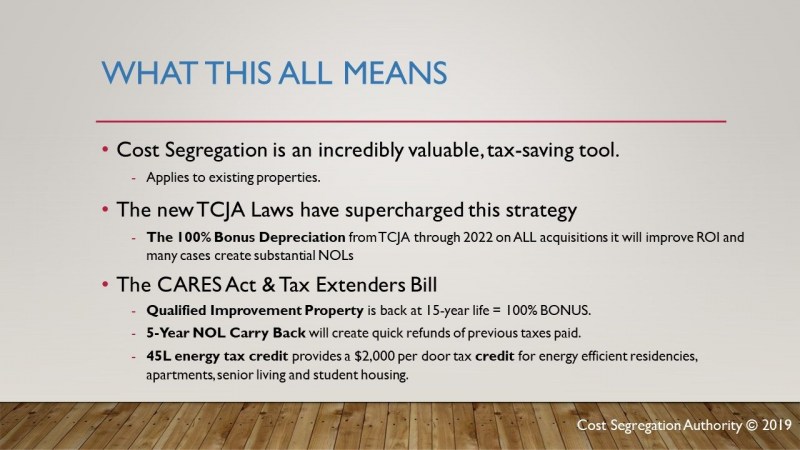 WHAT THIS ALL MEANS

• Cost Segregation is an incredibly valuable, tax-saving tool.

- Applies to existing properties.

• The new TCJA Laws have supercharged this strategy

- **The 100% Bonus Depreciation** from TCJA through 2022 on ALL acquisitions it will improve ROI and many cases create substantial NOLs

• The CARES Act & Tax Extenders Bill

- **Qualified Improvement Property** is back at 15-year life = 100% BONUS.
- **5-Year NOL Carry Back** will create quick refunds of previous taxes paid.
- **45L energy tax credit** provides a $2,000 per door tax **credit** for energy efficient residencies, apartments, senior living and student housing.

Cost Segregation Authority © 2019